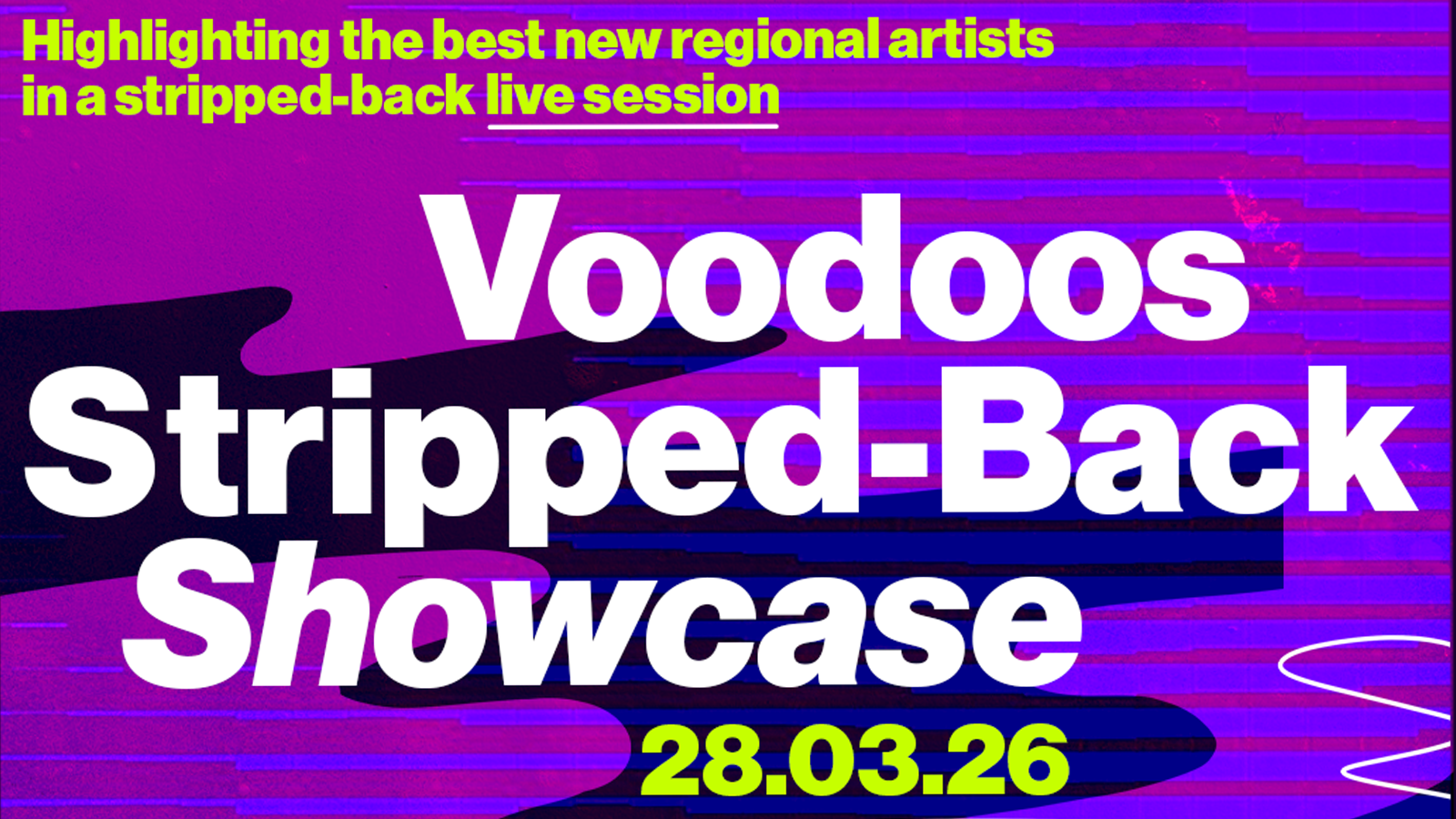 Highlighting the best new regional artists in a stripped-back live session

Voodoos Stripped-Back Showcase

28.03.26